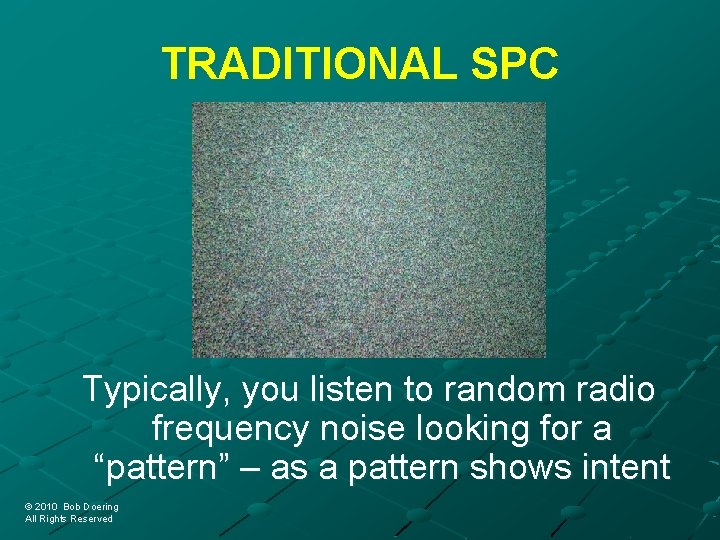 TRADITIONAL SPC

Typically, you listen to random radio frequency noise looking for a “pattern” – as a pattern shows intent

© 2010 Bob Doering
All Rights Reserved